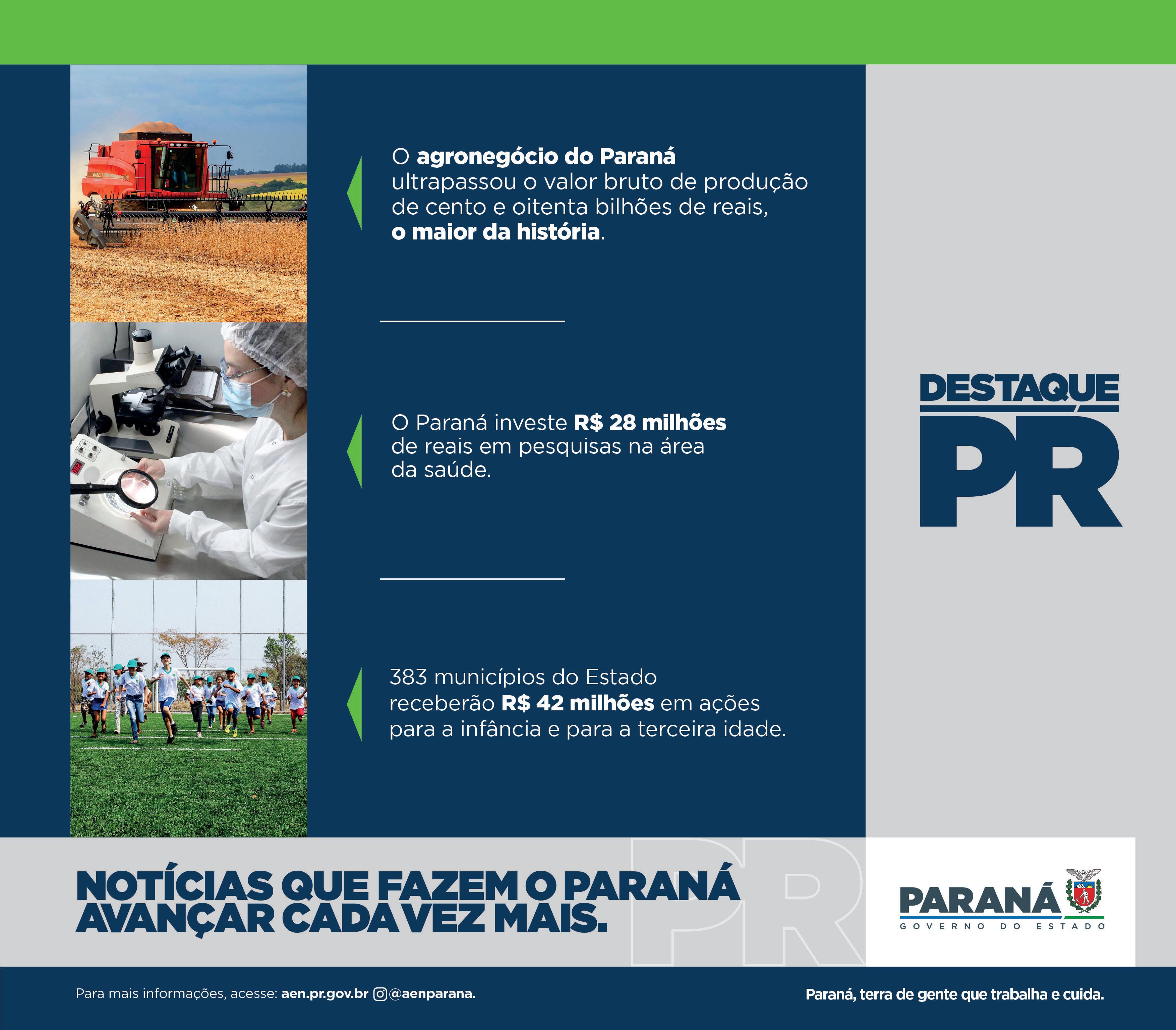 O agronegócio do Paraná ultrapassou o valor bruto de produção de cento e oitenta bilhões de reais, o maior da história.

O Paraná investe R$ 28 milhões de reais em pesquisas na área da saúde.

383 municípios do Estado receberão R$ 42 milhões em ações para a infância e para a terceira idade.

DESTAQUE PR

NOTÍCIAS QUE FAZEM O PARANÁ AVANÇAR CADA VEZ MAIS.

PR

PARANÁ
GOVERNO DO ESTADO

Para mais informações, acesse: aen.pr.gov.br @aenparana.

Paraná, terra de gente que trabalha e cuida.